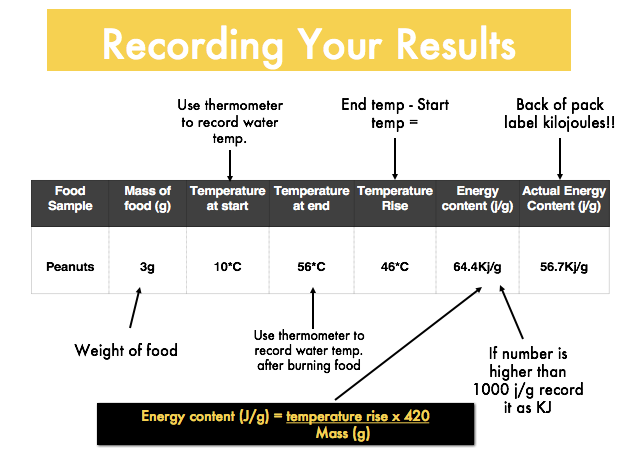 Recording Your Results

Use thermometer to record water temp.

End temp - Start temp =

Back of pack label kilojoules!!

| Food Sample | Mass of food (g) | Temperature at start | Temperature at end | Temperature Rise | Energy content (j/g) | Actual Energy Content (j/g) |
|---|---|---|---|---|---|---|
| Peanuts | 3g | 10*C | 56*C | 46*C | 64.4Kj/g | 56.7Kj/g |

Weight of food

Use thermometer to record water temp. after burning food

If number is higher than 1000 j/g record it as KJ

Energy content (J/g) = temperature rise x 420
Mass (g)